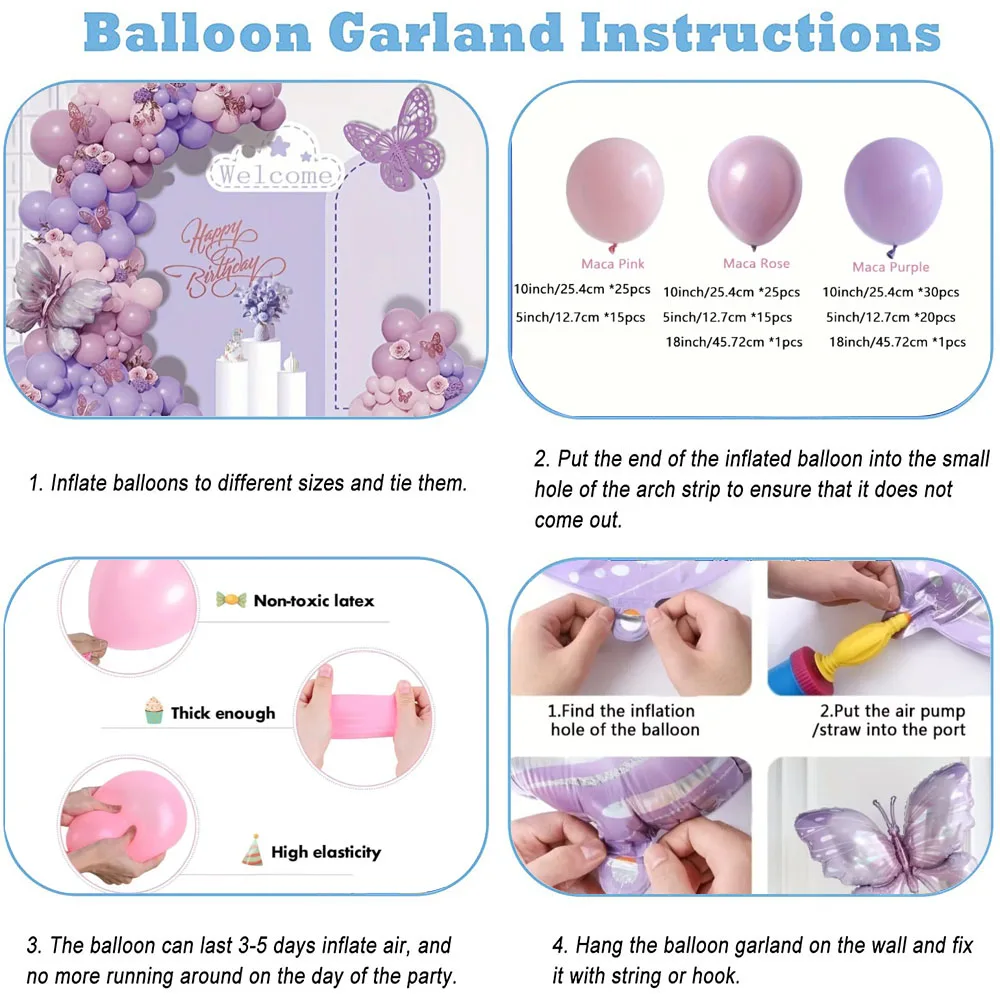 Balloon Garland Instructions

Welcome

Happy Birthday

Maca Pink
10inch/25.4cm *25pcs
5inch/12.7cm *15pcs

Maca Rose
10inch/25.4cm *25pcs
5inch/12.7cm *15pcs
18inch/45.72cm *1pcs

Maca Purple
10inch/25.4cm *30pcs
5inch/12.7cm *20pcs
18inch/45.72cm *1pcs

1. Inflate balloons to different sizes and tie them.

2. Put the end of the inflated balloon into the small hole of the arch strip to ensure that it does not come out.

Non-toxic latex

Thick enough

High elasticity

1.Find the inflation hole of the balloon

2.Put the air pump /straw into the port

3. The balloon can last 3-5 days inflate air, and no more running around on the day of the party.

4. Hang the balloon garland on the wall and fix it with string or hook.